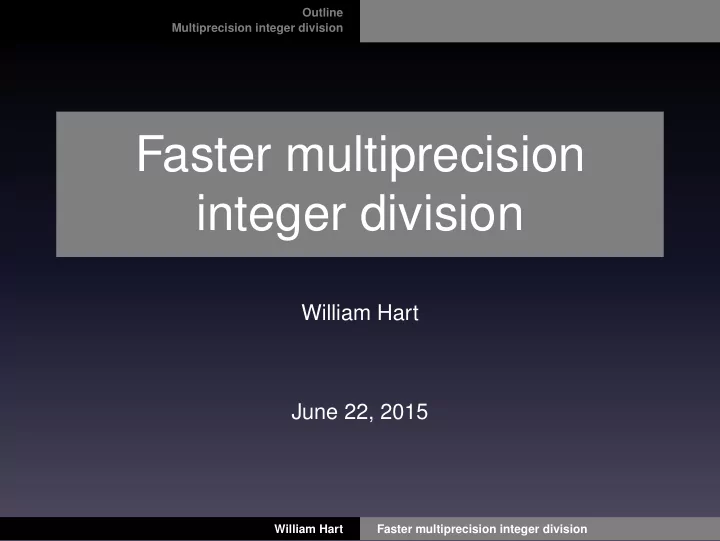 Outline
Multiprecision integer division

Faster multiprecision integer division

William Hart

June 22, 2015

William Hart Faster multiprecision integer division